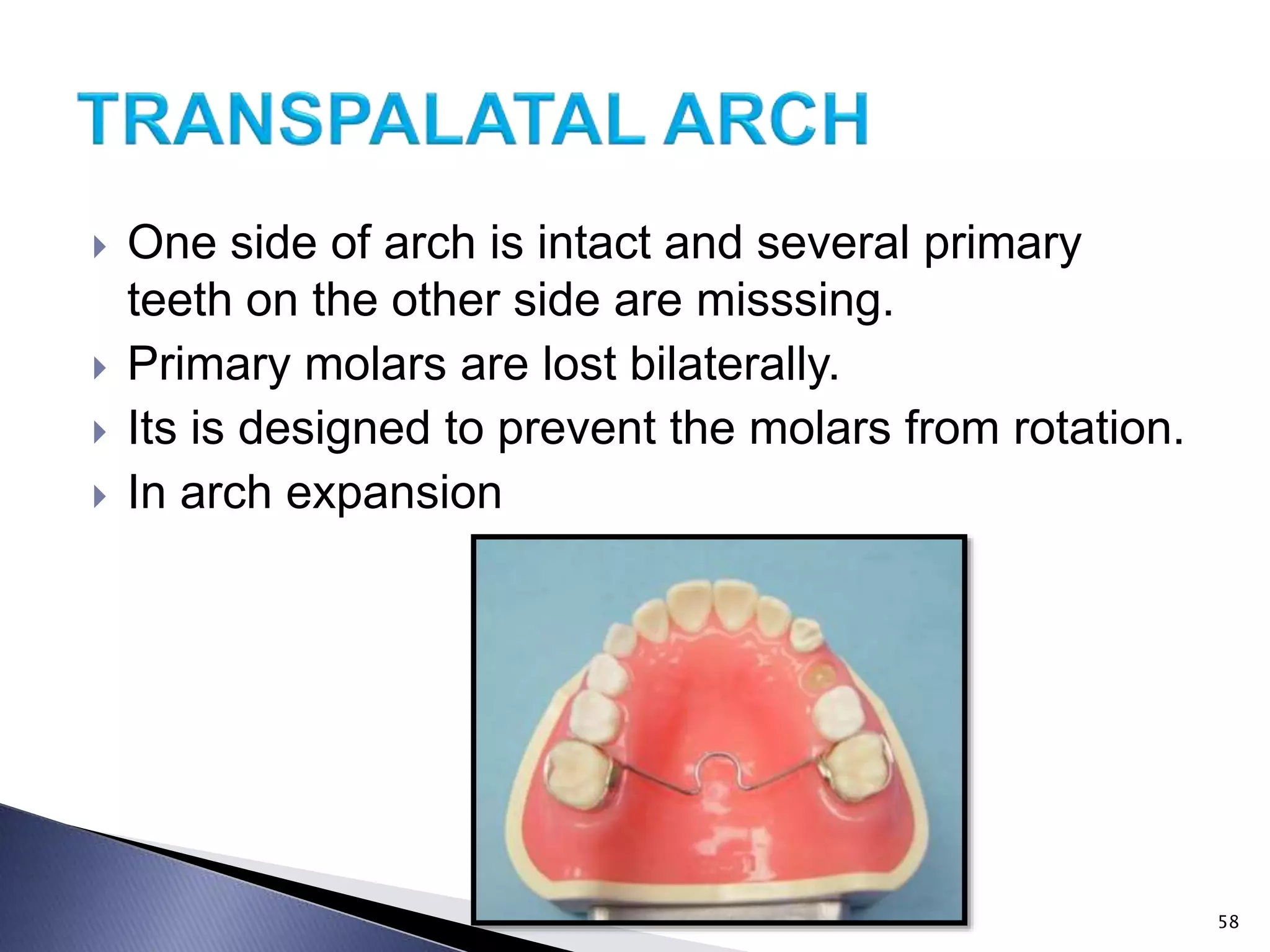 TRANSPALATAL ARCH

One side of arch is intact and several primary teeth on the other side are misssing.
Primary molars are lost bilaterally.
Its is designed to prevent the molars from rotation.
In arch expansion

58